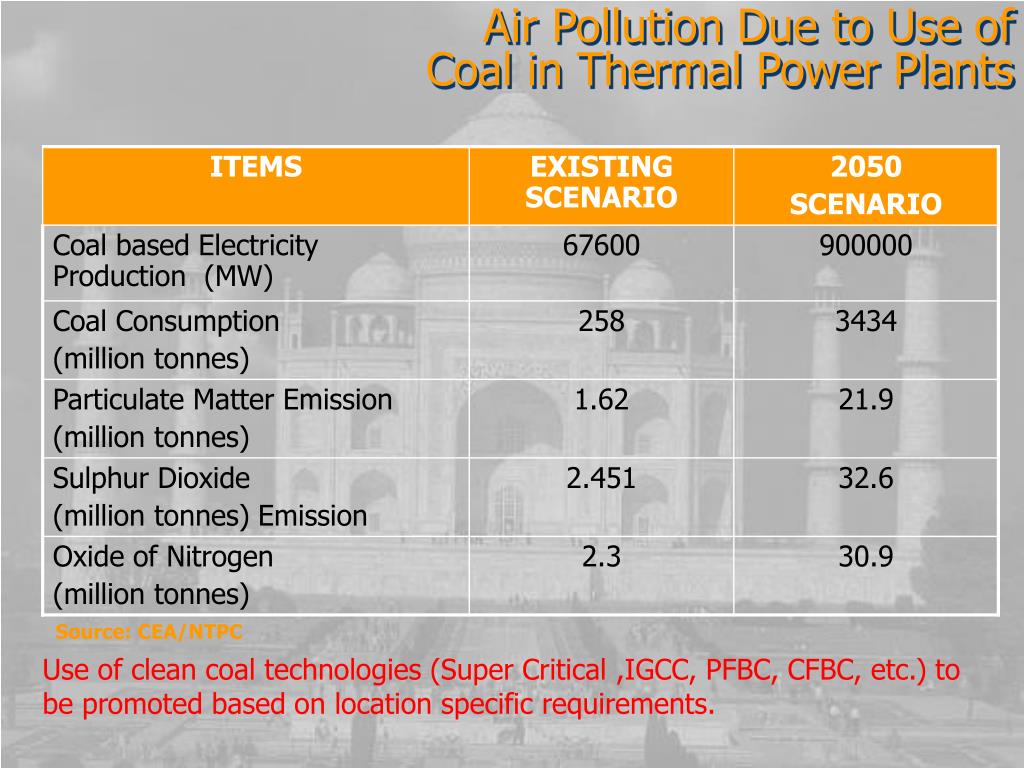 Air Pollution Due to Use of Coal in Thermal Power Plants

| ITEMS | EXISTING SCENARIO | 2050 SCENARIO |
|---|---|---|
| Coal based Electricity Production (MW) | 67600 | 900000 |
| Coal Consumption (million tonnes) | 258 | 3434 |
| Particulate Matter Emission (million tonnes) | 1.62 | 21.9 |
| Sulphur Dioxide (million tonnes) Emission | 2.451 | 32.6 |
| Oxide of Nitrogen (million tonnes) | 2.3 | 30.9 |

Source: CEA/NTPC

Use of clean coal technologies (Super Critical ,IGCC, PFBC, CFBC, etc.) to be promoted based on location specific requirements.